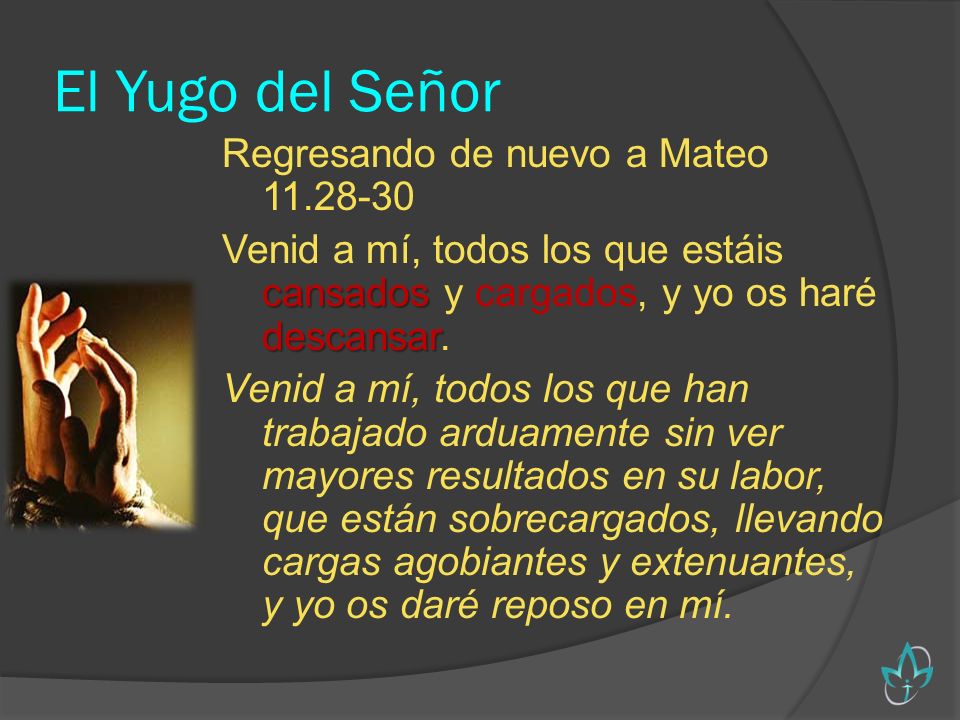 El Yugo del Señor

Regresando de nuevo a Mateo 11.28-30

Venid a mí, todos los que estáis cansados y cargados, y yo os haré descansar.

Venid a mí, todos los que han trabajado arduamente sin ver mayores resultados en su labor, que están sobrecargados, llevando cargas agobiantes y extenuantes, y yo os daré reposo en mí.